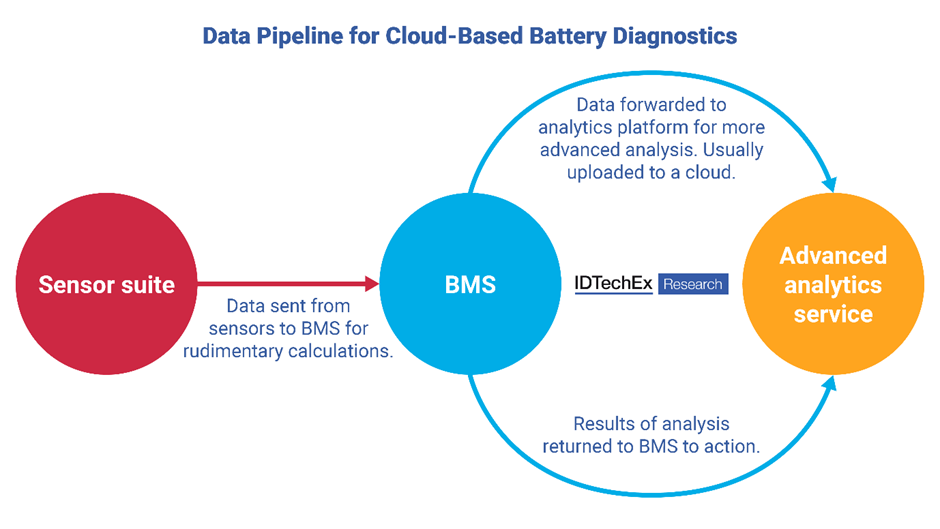 Data Pipeline for Cloud-Based Battery Diagnostics

Sensor suite

Data sent from sensors to BMS for rudimentary calculations.

BMS

Data forwarded to analytics platform for more advanced analysis. Usually uploaded to a cloud.

IDTechEx Research

Advanced analytics service

Results of analysis returned to BMS to action.